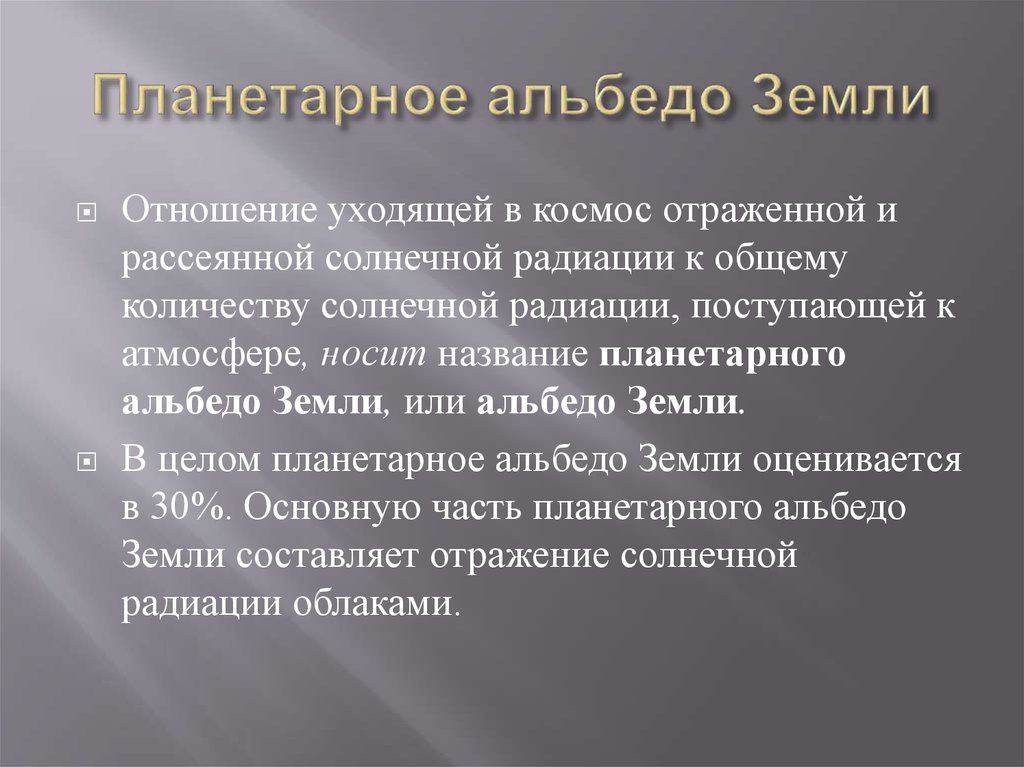 Планетарное альбедо Земли

Отношение уходящей в космос отраженной и рассеянной солнечной радиации к общему количеству солнечной радиации, поступающей к атмосфере, носит название планетарного альбедо Земли, или альбедо Земли.

В целом планетарное альбедо Земли оценивается в 30%. Основную часть планетарного альбедо Земли составляет отражение солнечной радиации облаками.